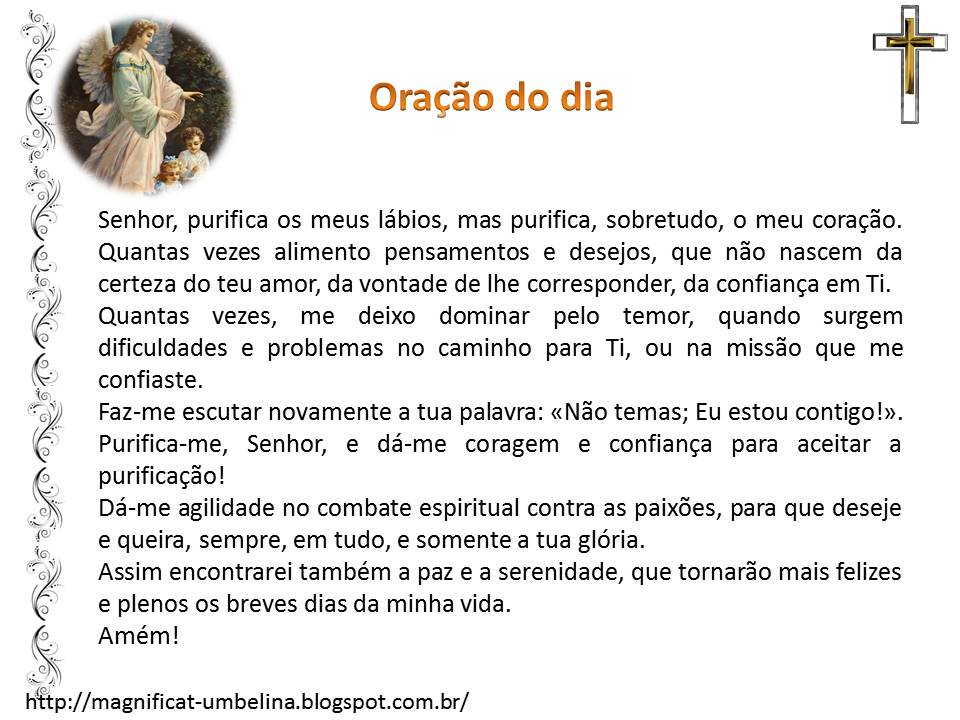 Oração do dia

Senhor, purifica os meus lábios, mas purifica, sobretudo, o meu coração. Quantas vezes alimento pensamentos e desejos, que não nascem da certeza do teu amor, da vontade de lhe corresponder, da confiança em Ti.
Quantas vezes, me deixo dominar pelo temor, quando surgem dificuldades e problemas no caminho para Ti, ou na missão que me confiaste.
Faz-me escutar novamente a tua palavra: «Não temas; Eu estou contigo!».
Purifica-me, Senhor, e dá-me coragem e confiança para aceitar a purificação!
Dá-me agilidade no combate espiritual contra as paixões, para que deseje e queira, sempre, em tudo, e somente a tua glória.
Assim encontrarei também a paz e a serenidade, que tornarão mais felizes e plenos os breves dias da minha vida.
Amém!

http://magnificat-umbelina.blogspot.com.br/